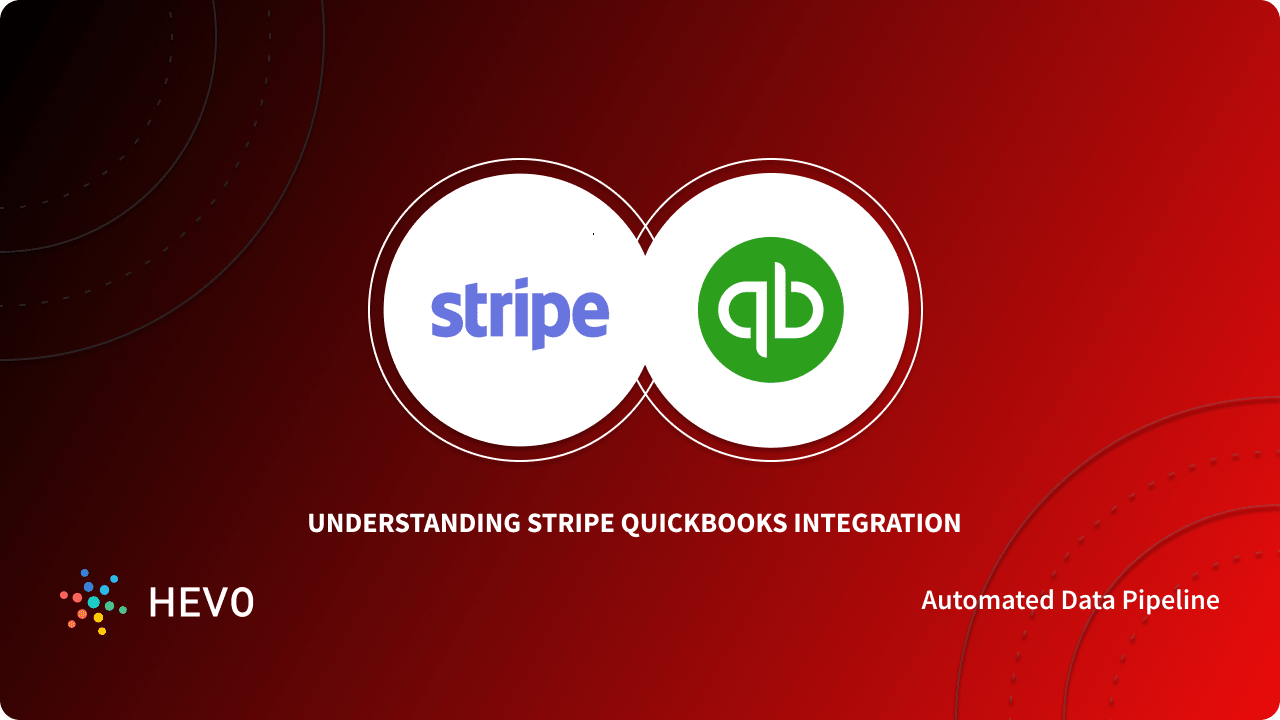 stripe

qb

UNDERSTANDING STRIPE QUICKBOOKS INTEGRATION

HEVO

Automated Data Pipeline